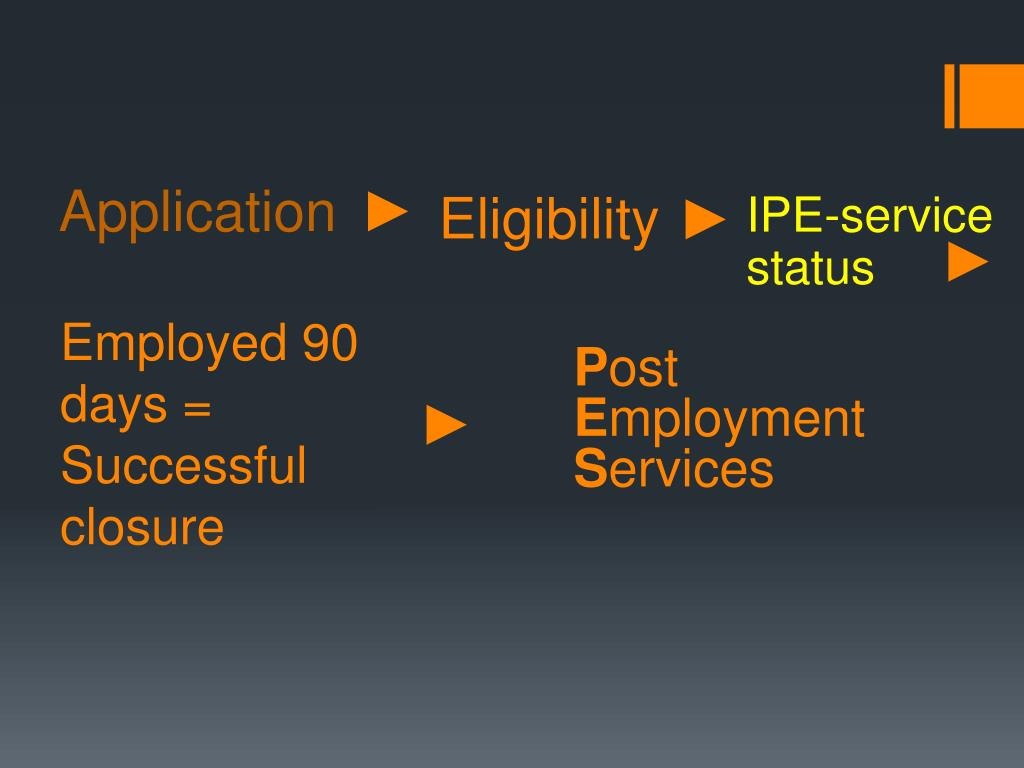 Application ► Eligibility ► IPE-service status ►

Employed 90 days = Successful closure ► Post Employment Services